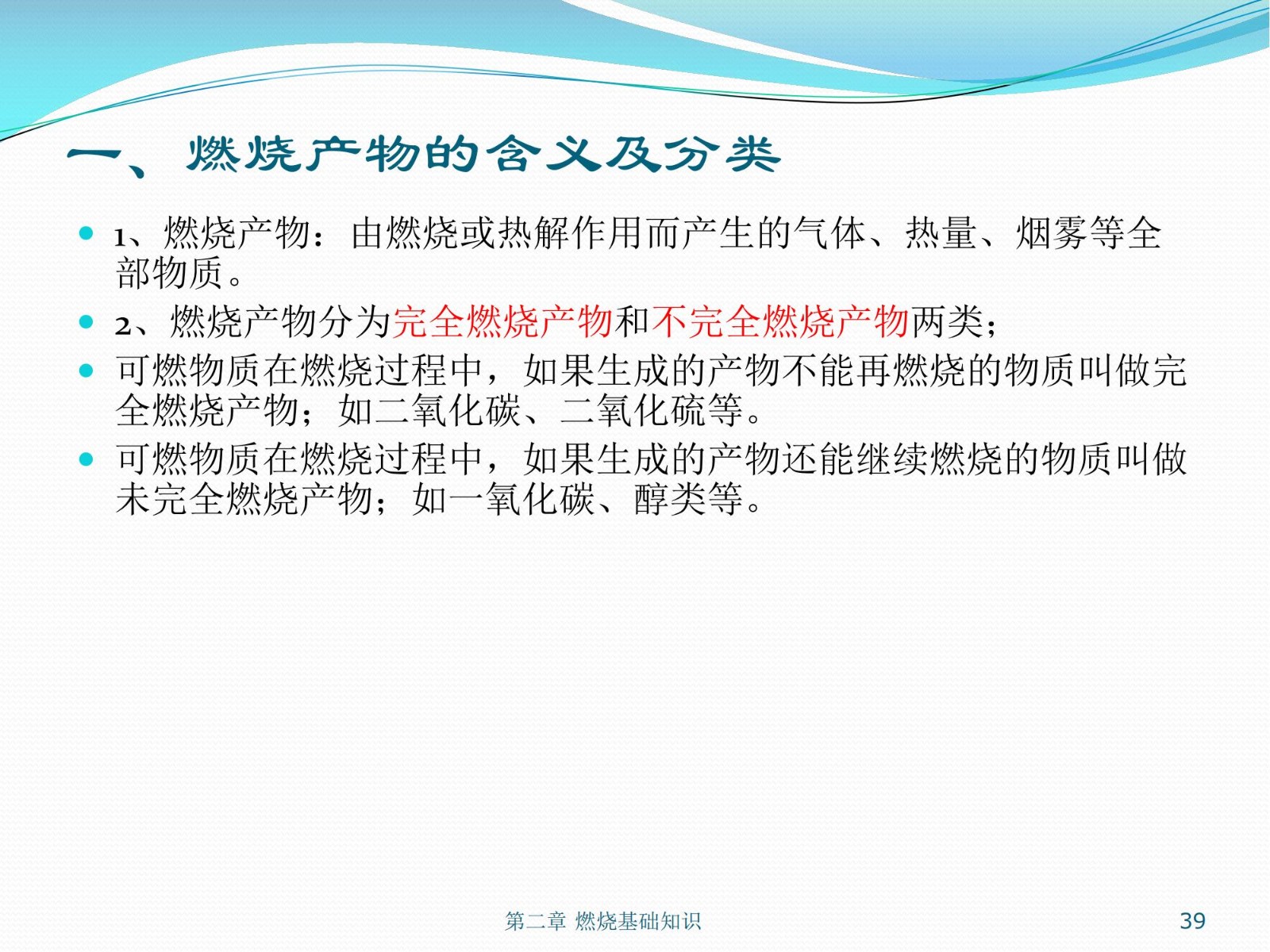 一、燃烧产物的含义及分类

1、燃烧产物：由燃烧或热解作用而产生的气体、热量、烟雾等全部物质。

2、燃烧产物分为完全燃烧产物和不完全燃烧产物两类；

可燃物质在燃烧过程中，如果生成的产物不能再燃烧的物质叫做完全燃烧产物；如二氧化碳、二氧化硫等。

可燃物质在燃烧过程中，如果生成的产物还能继续燃烧的物质叫做未完全燃烧产物；如一氧化碳、醇类等。

第二章 燃烧基础知识

39